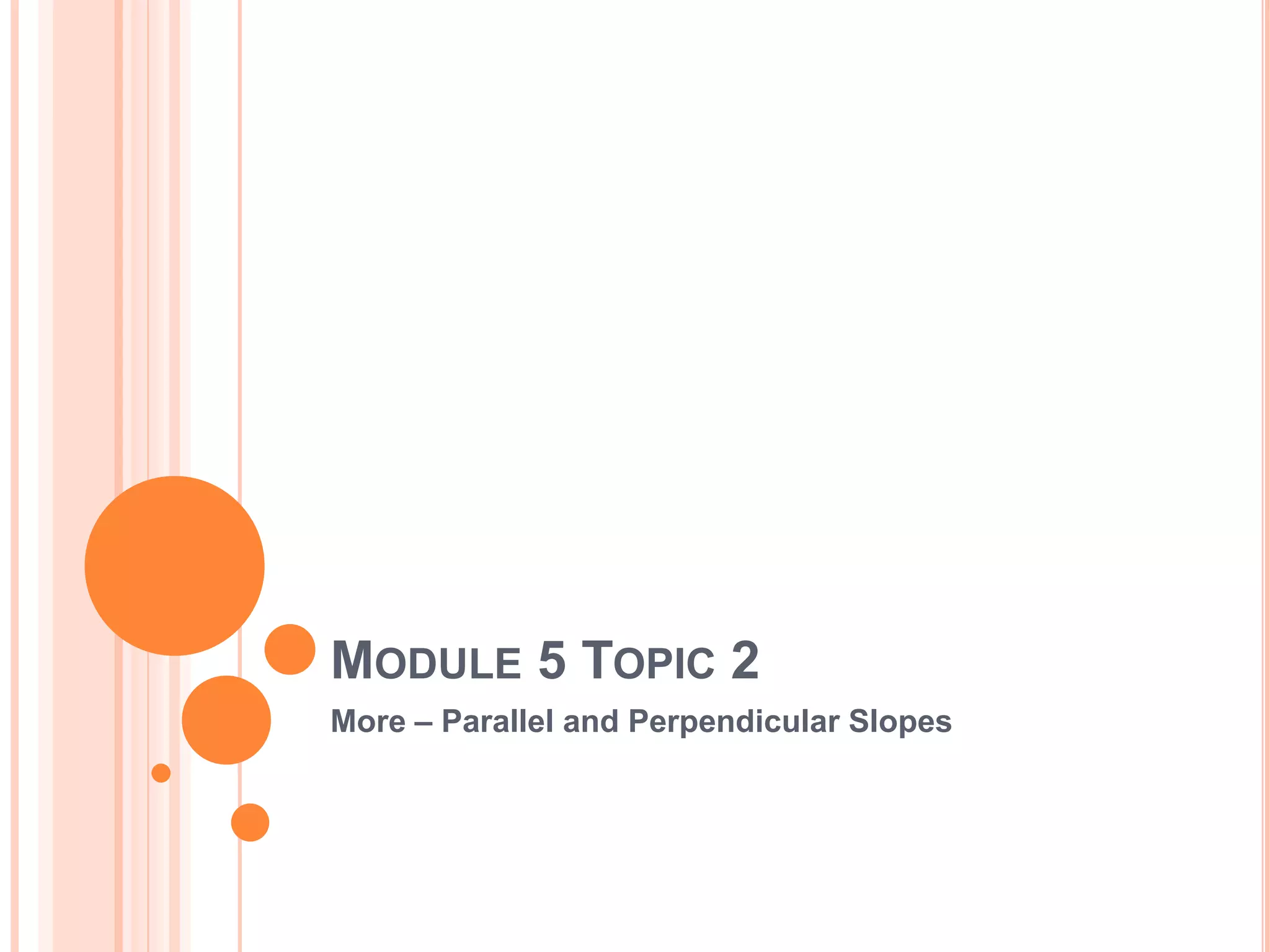 MODULE 5 TOPIC 2

More – Parallel and Perpendicular Slopes